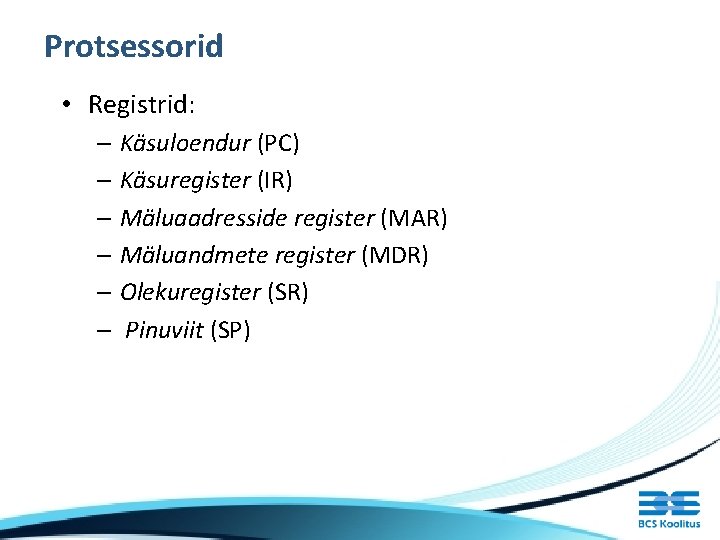 Protsessorid

• Registrid:
– Käsuloendur (PC)
– Käsuregister (IR)
– Mäluaadresside register (MAR)
– Mäluandmete register (MDR)
– Olekuregister (SR)
– Pinuviit (SP)

BCS Koolitus